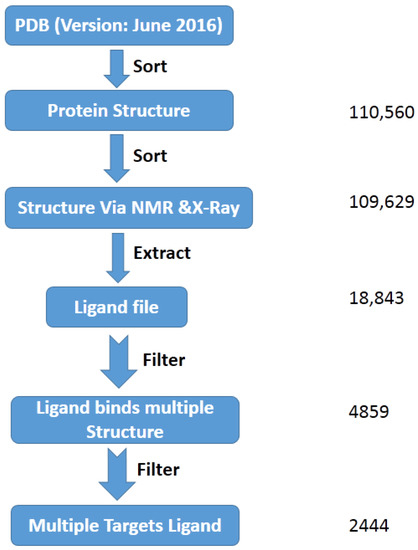 PDB (Version: June 2016)

Sort

Protein Structure

110,560

Sort

Structure Via NMR &X-Ray

109,629

Extract

Ligand file

18,843

Filter

Ligand binds multiple Structure

4859

Filter

Multiple Targets Ligand

2444